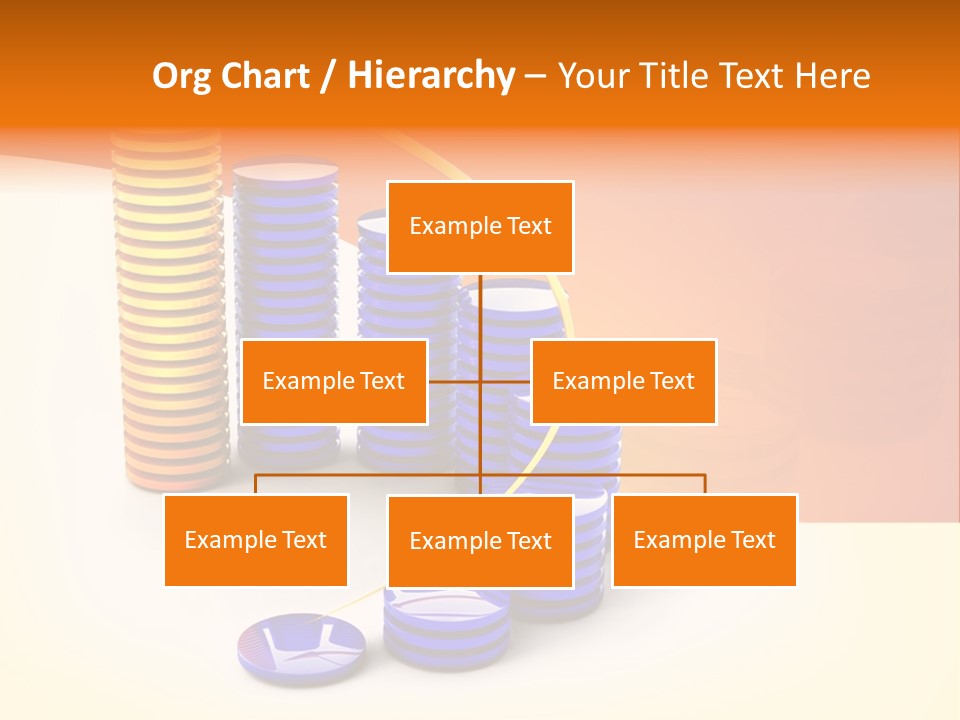 Org Chart / Hierarchy – Your Title Text Here

Example Text

Example Text

Example Text

Example Text

Example Text

Example Text